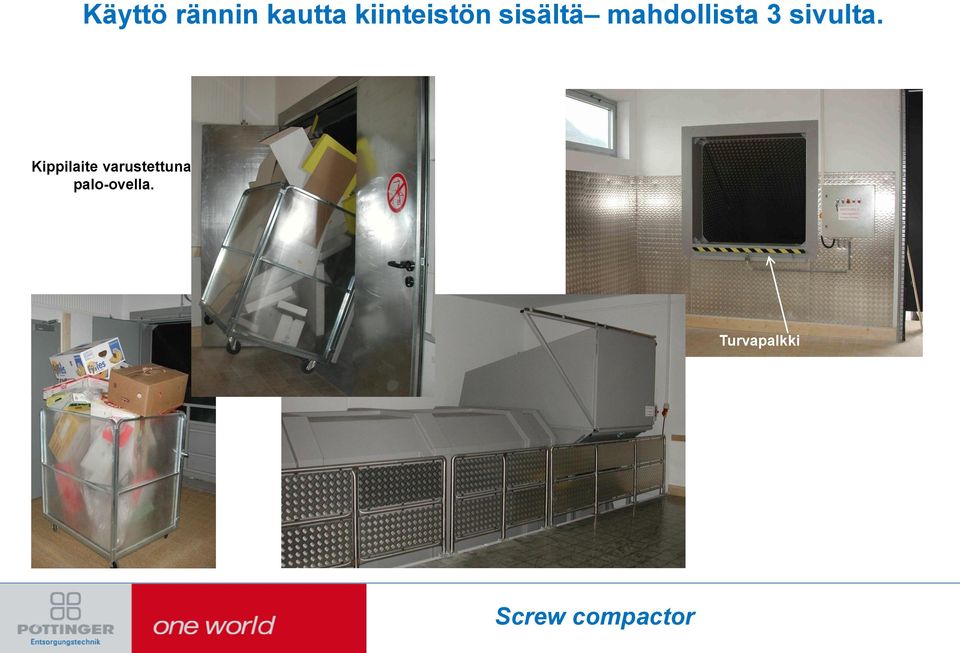 Käyttö rännin kautta kiinteistön sisältä– mahdollista 3 sivulta.

Kippilaite varustettuna palo-ovella.

Turvapalkki

PÖTTINGER
Entsorgungstechnik

one world

Screw compactor